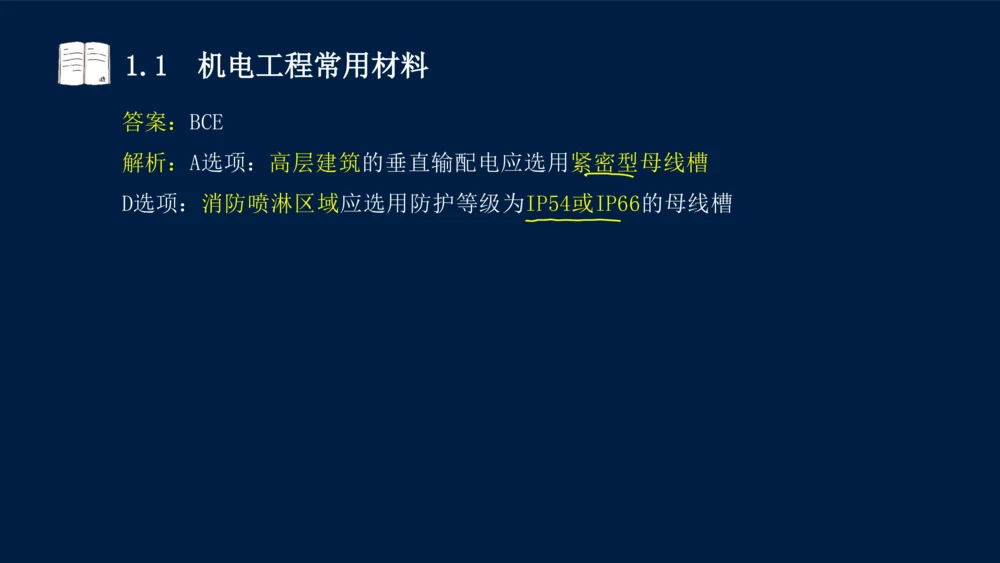 1.1 机电工程常用材料

答案：BCE

解析：A选项：高层建筑的垂直输配电应选用紧密型母线槽

D选项：消防喷淋区域应选用防护等级为IP54或IP66的母线槽